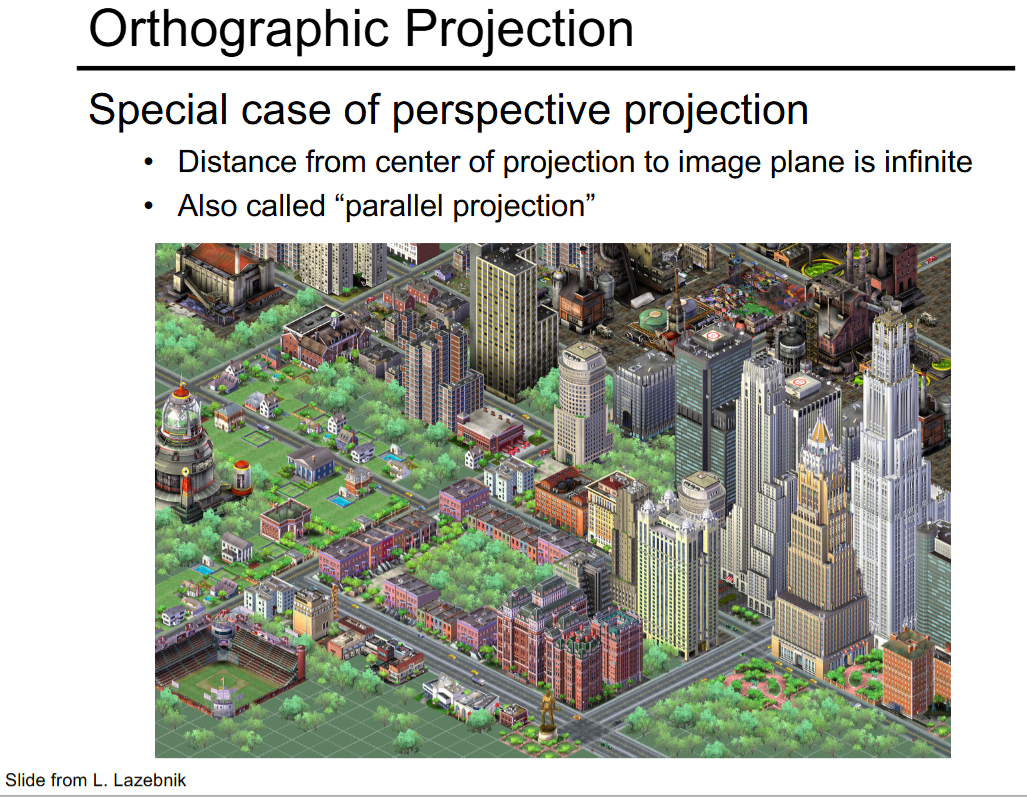 Orthographic Projection

Special case of perspective projection

• Distance from center of projection to image plane is infinite
• Also called “parallel projection”

Slide from L. Lazebnik